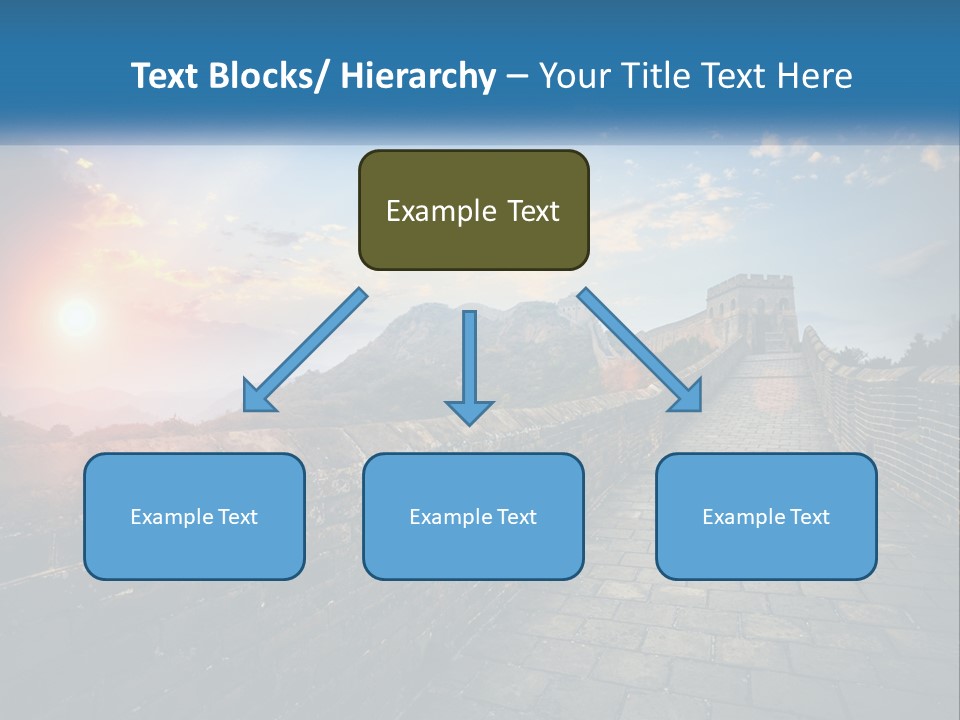 Text Blocks/ Hierarchy – Your Title Text Here

Example Text

Example Text

Example Text

Example Text